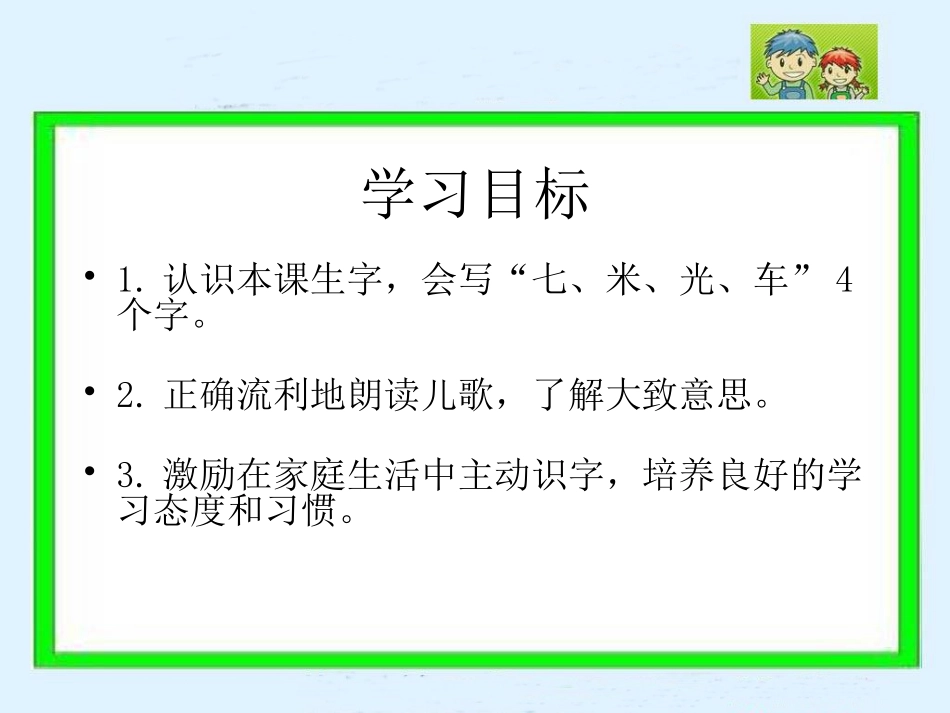 学习目标

• 1. 认识本课生字，会写“七、米、光、车”4个字。

• 2. 正确流利地朗读儿歌，了解大致意思。

• 3. 激励在家庭生活中主动识字，培养良好的学习态度和习惯。